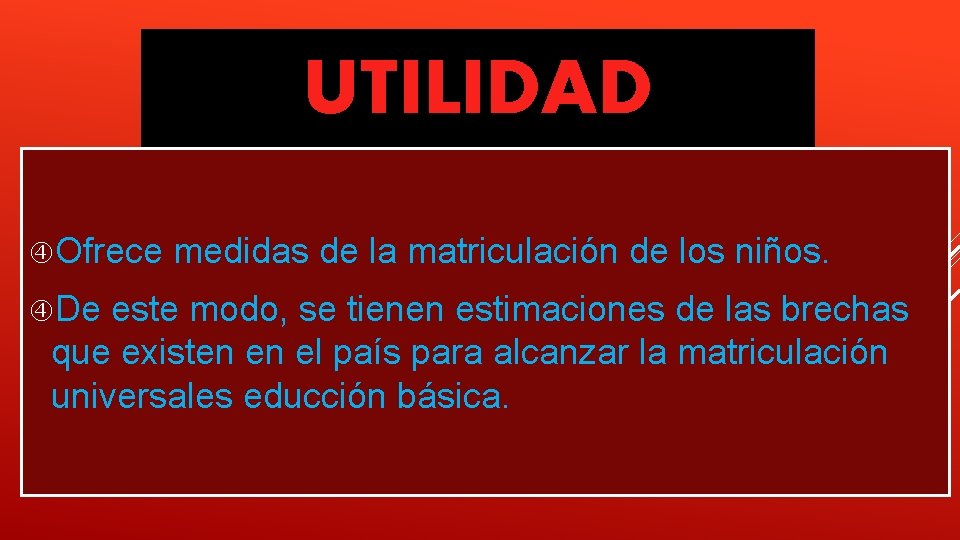 UTILIDAD

④Ofrece medidas de la matriculación de los niños.

④De este modo, se tienen estimaciones de las brechas que existen en el país para alcanzar la matriculación universales educción básica.